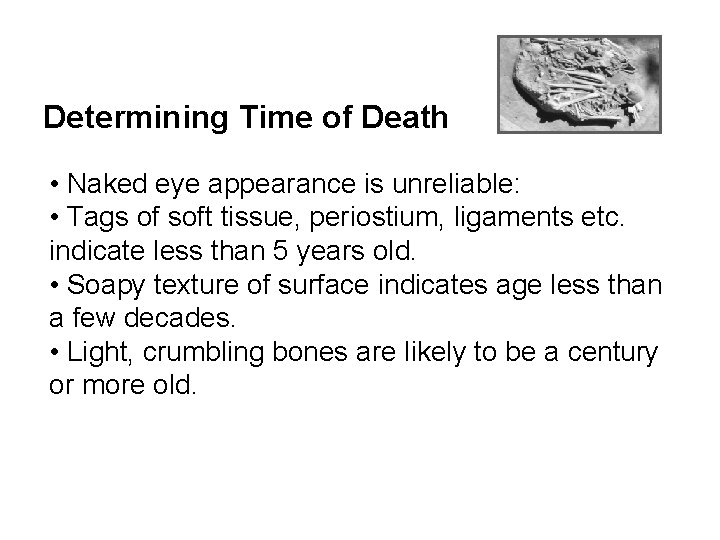 Determining Time of Death

• Naked eye appearance is unreliable:
• Tags of soft tissue, periostium, ligaments etc. indicate less than 5 years old.
• Soapy texture of surface indicates age less than a few decades.
• Light, crumbling bones are likely to be a century or more old.